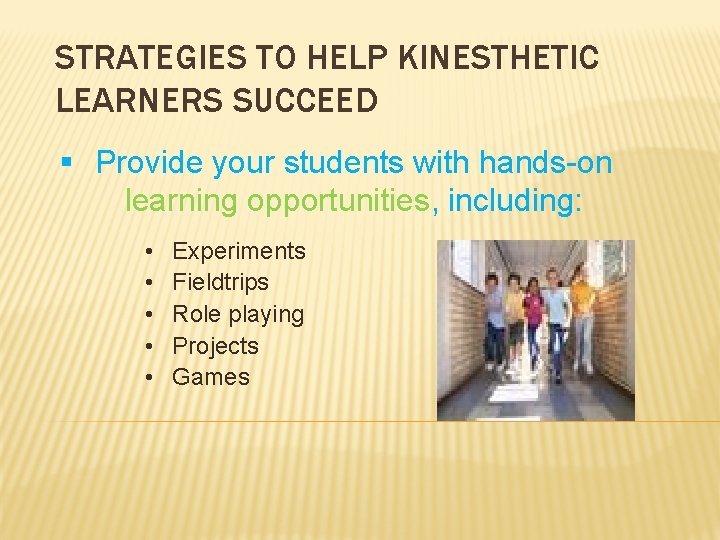 STRATEGIES TO HELP KINESTHETIC LEARNERS SUCCEED

▪ Provide your students with hands-on learning opportunities, including:

• Experiments
• Fieldtrips
• Role playing
• Projects
• Games